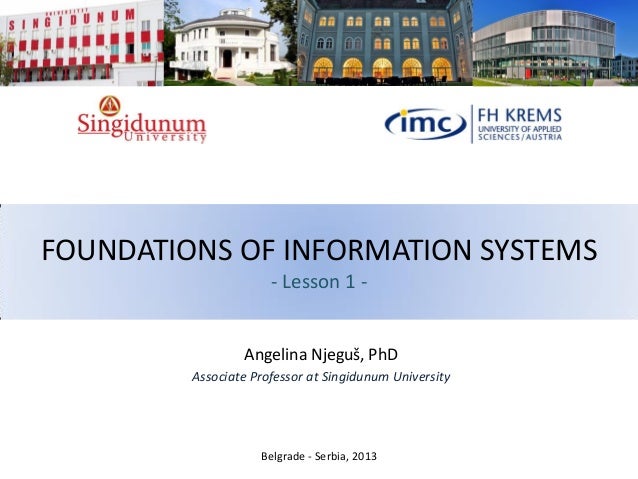 UNIVERZITET SINGIDUNUM

Singidunum University

imc FH KREMS UNIVERSITY OF APPLIED SCIENCES / AUSTRIA

FOUNDATIONS OF INFORMATION SYSTEMS
- Lesson 1 -

Angelina Njeguš, PhD
Associate Professor at Singidunum University

Belgrade - Serbia, 2013